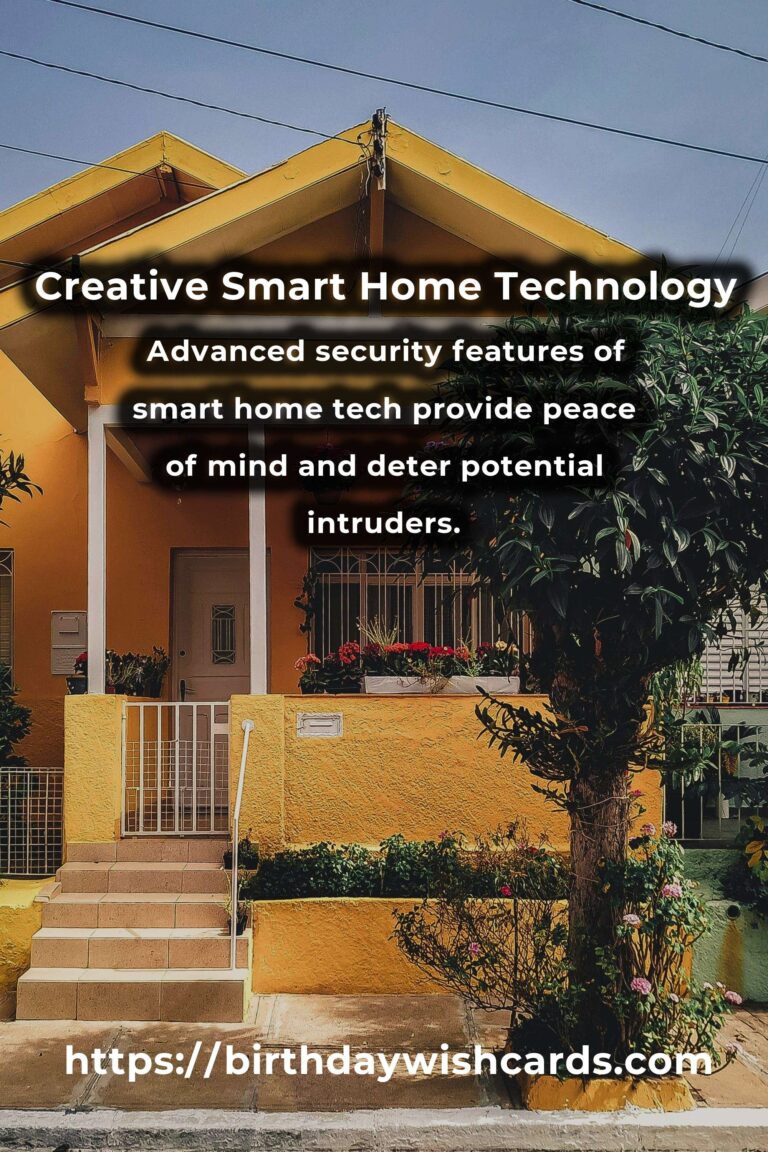 Creative Smart Home Technology

Advanced security features of smart home tech provide peace of mind and deter potential intruders.

https://birthdaywishcards.com